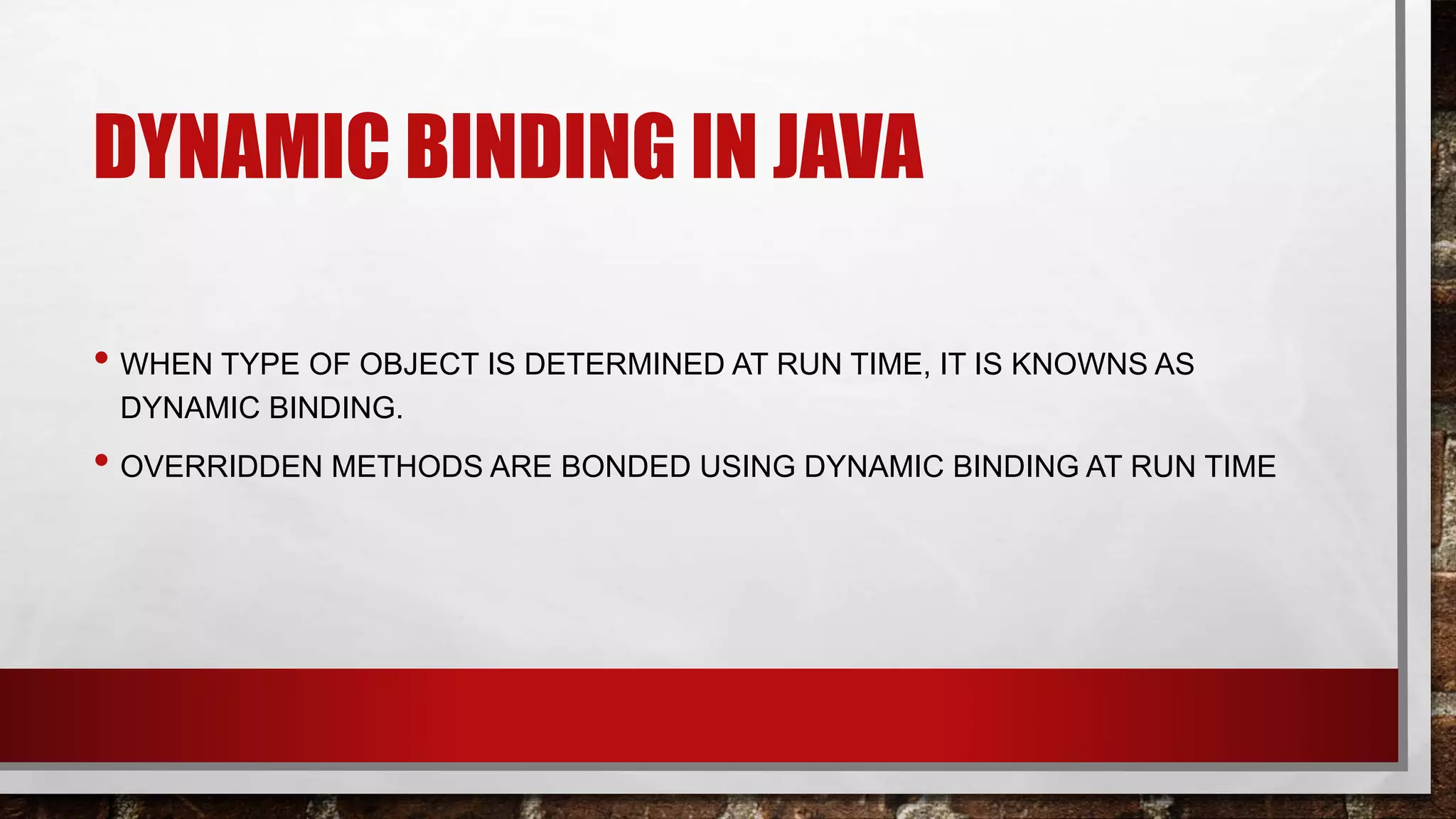 DYNAMIC BINDING IN JAVA

• WHEN TYPE OF OBJECT IS DETERMINED AT RUN TIME, IT IS KNOWNS AS DYNAMIC BINDING.

• OVERRIDDEN METHODS ARE BONDED USING DYNAMIC BINDING AT RUN TIME